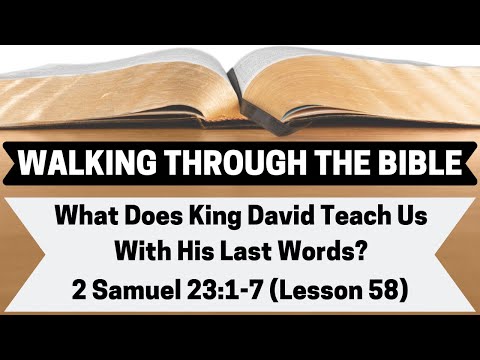 WALKING THROUGH THE BIBLE

What Does King David Teach Us With His Last Words?

2 Samuel 23:1-7 (Lesson 58)